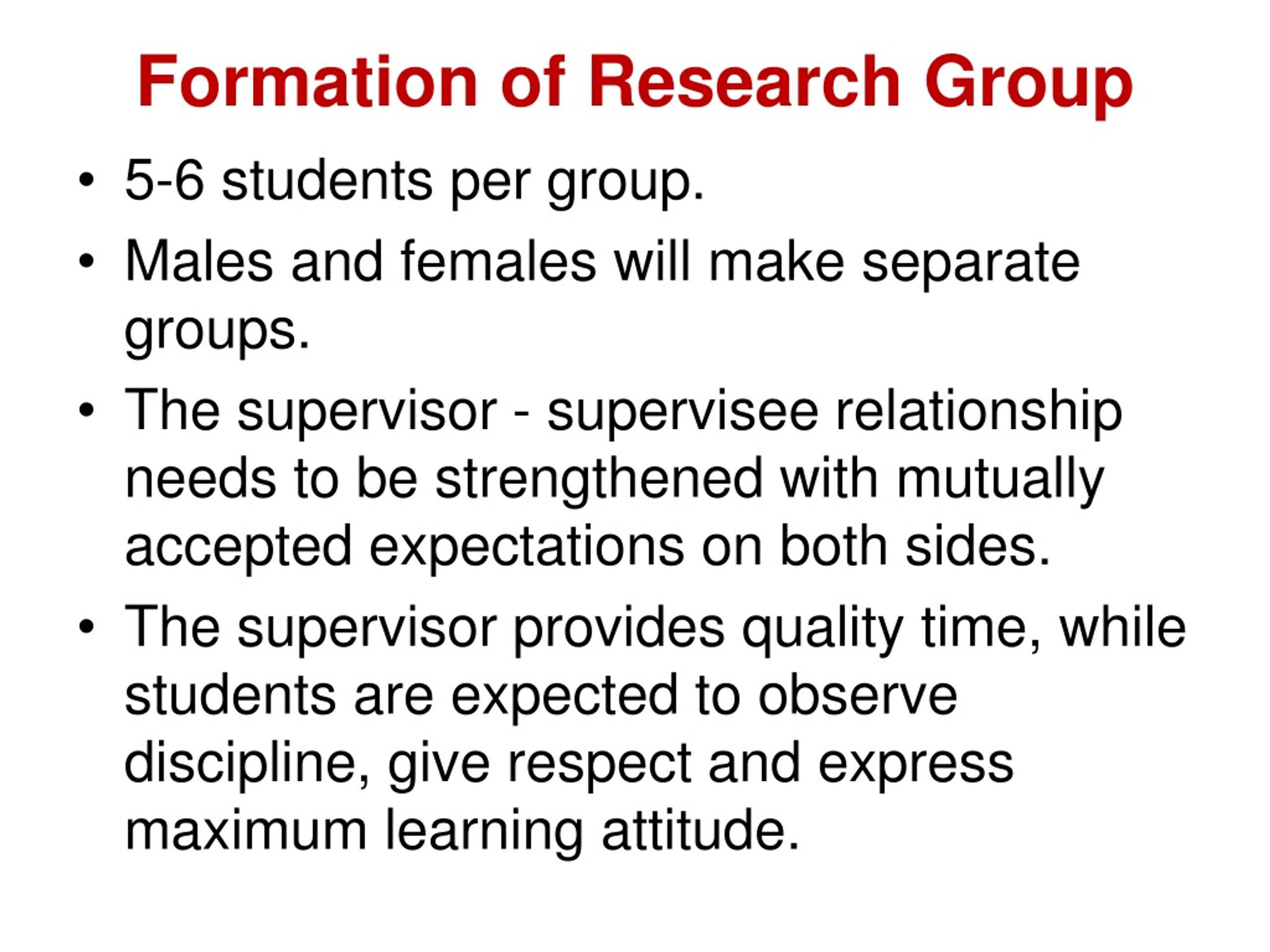 Formation of Research Group

• 5-6 students per group.

• Males and females will make separate groups.

• The supervisor - supervisee relationship needs to be strengthened with mutually accepted expectations on both sides.

• The supervisor provides quality time, while students are expected to observe discipline, give respect and express maximum learning attitude.